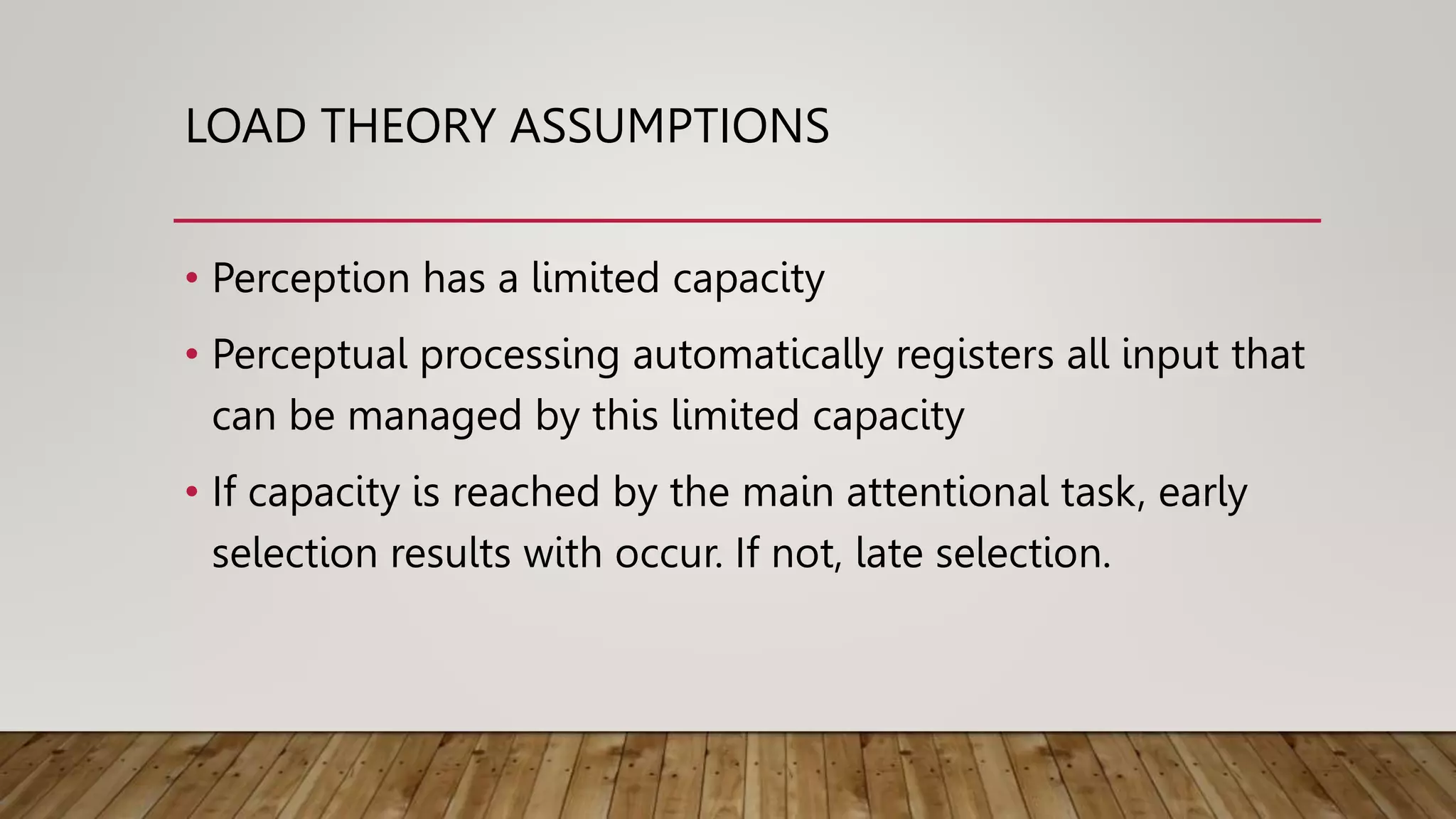 LOAD THEORY ASSUMPTIONS

• Perception has a limited capacity
• Perceptual processing automatically registers all input that can be managed by this limited capacity
• If capacity is reached by the main attentional task, early selection results with occur. If not, late selection.